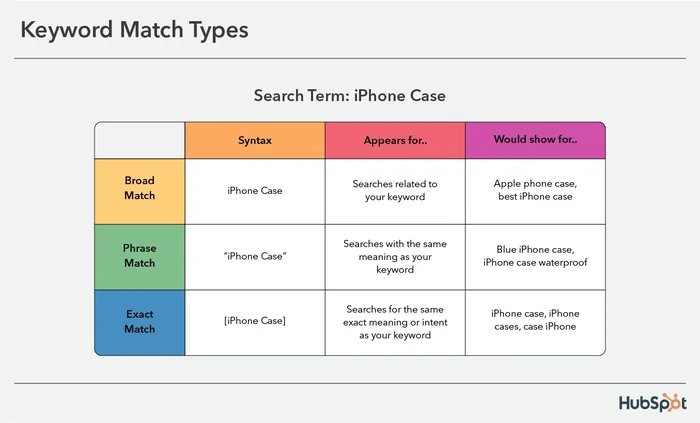 Keyword Match Types

Search Term: iPhone Case

| | Syntax | Appears for.. | Would show for.. |
|---|---|---|---|
| Broad Match | iPhone Case | Searches related to your keyword | Apple phone case, best iPhone case |
| Phrase Match | "iPhone Case" | Searches with the same meaning as your keyword | Blue iPhone case, iPhone case waterproof |
| Exact Match | [iPhone Case] | Searches for the same exact meaning or intent as your keyword | iPhone case, iPhone cases, case iPhone |

HubSpot